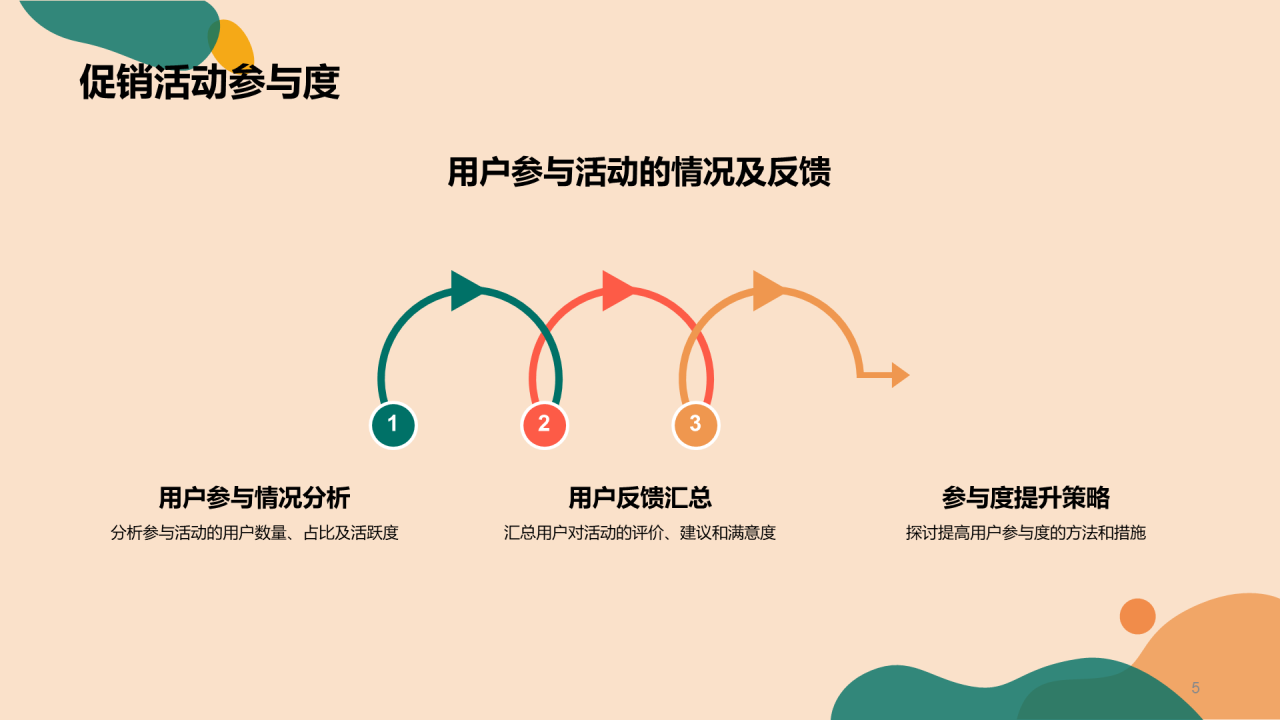 促销活动参与度

用户参与活动的情况及反馈

1

2

3

用户参与情况分析

分析参与活动的用户数量、占比及活跃度

用户反馈汇总

汇总用户对活动的评价、建议和满意度

参与度提升策略

探讨提高用户参与度的方法和措施

5